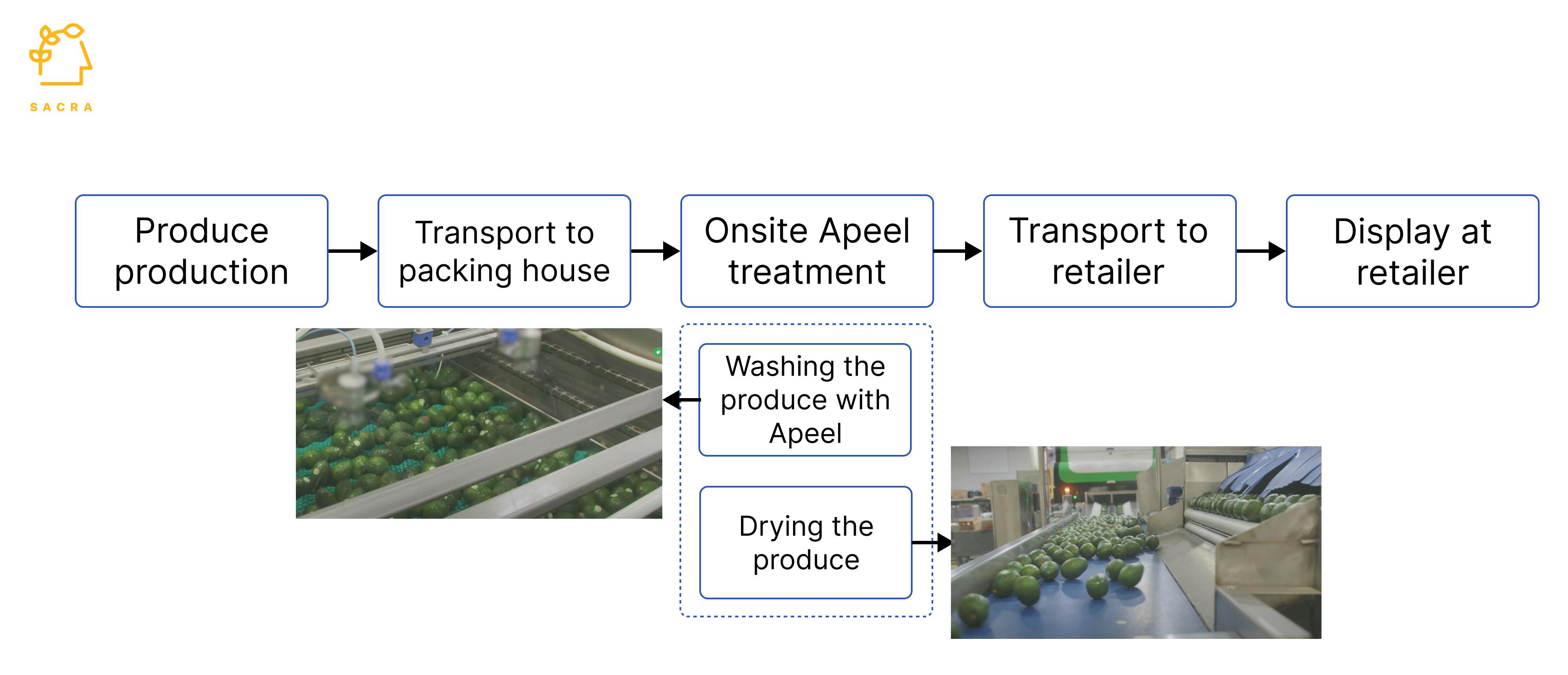 SACRA

Produce production

Transport to packing house

Onsite Apeel treatment

Transport to retailer

Display at retailer

Washing the produce with Apeel

Drying the produce